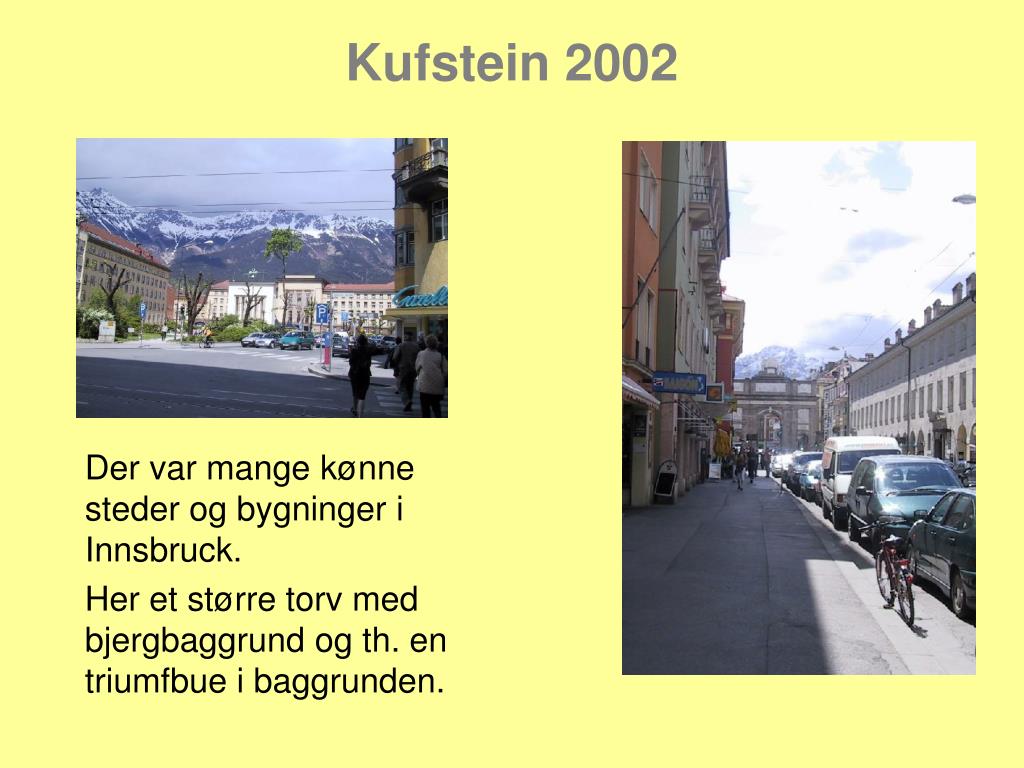 Kufstein 2002

Der var mange kønne steder og bygninger i Innsbruck.

Her et større torv med bjergbaggrund og th. en triumfbue i baggrunden.